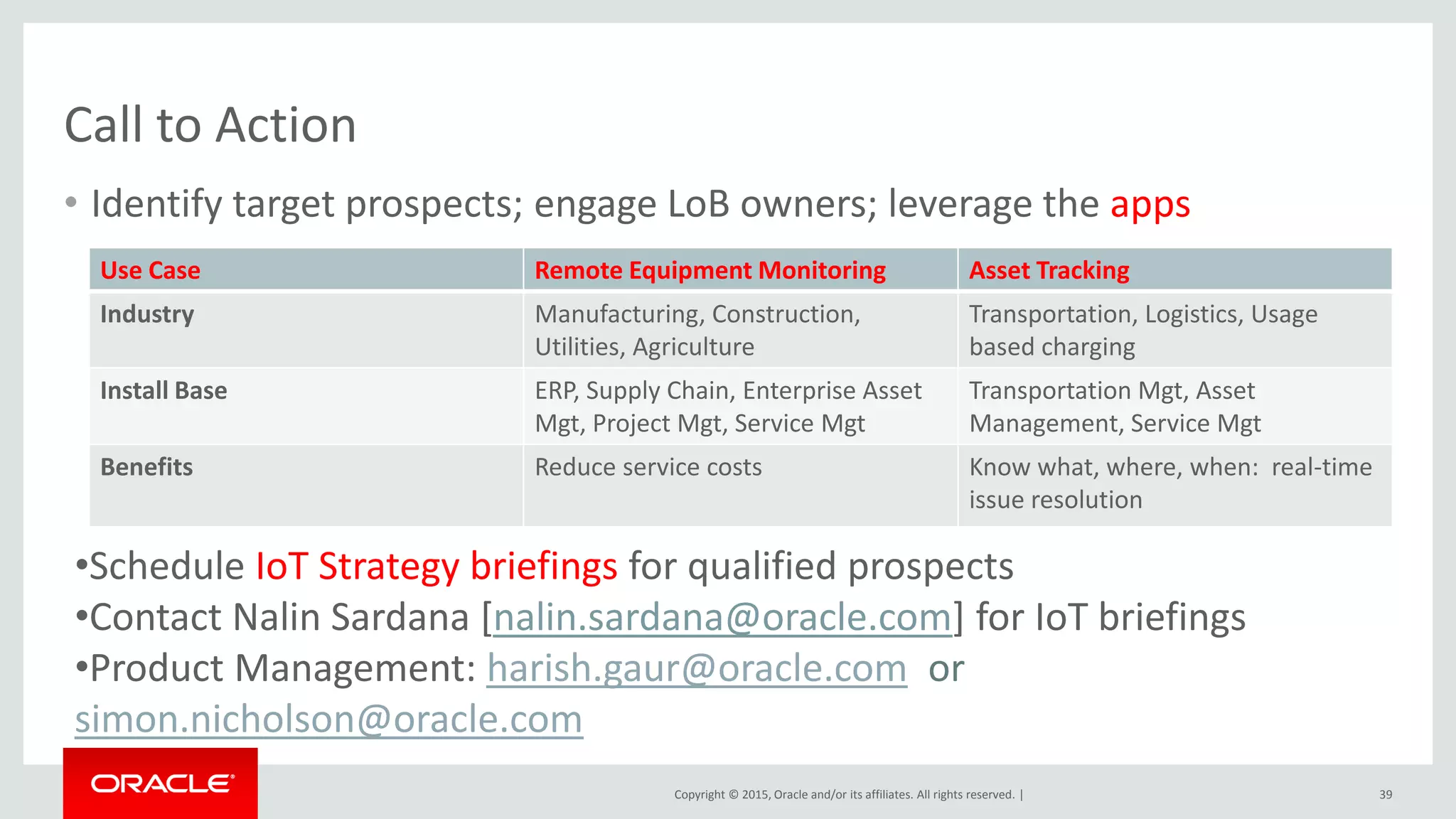 Call to Action

• Identify target prospects; engage LoB owners; leverage the apps

| Use Case | Remote Equipment Monitoring | Asset Tracking |
|---|---|---|
| Industry | Manufacturing, Construction, Utilities, Agriculture | Transportation, Logistics, Usage based charging |
| Install Base | ERP, Supply Chain, Enterprise Asset Mgt, Project Mgt, Service Mgt | Transportation Mgt, Asset Management, Service Mgt |
| Benefits | Reduce service costs | Know what, where, when: real-time issue resolution |

•Schedule IoT Strategy briefings for qualified prospects
•Contact Nalin Sardana [nalin.sardana@oracle.com] for IoT briefings
•Product Management: harish.gaur@oracle.com or simon.nicholson@oracle.com

ORACLE

Copyright © 2015, Oracle and/or its affiliates. All rights reserved. |

39